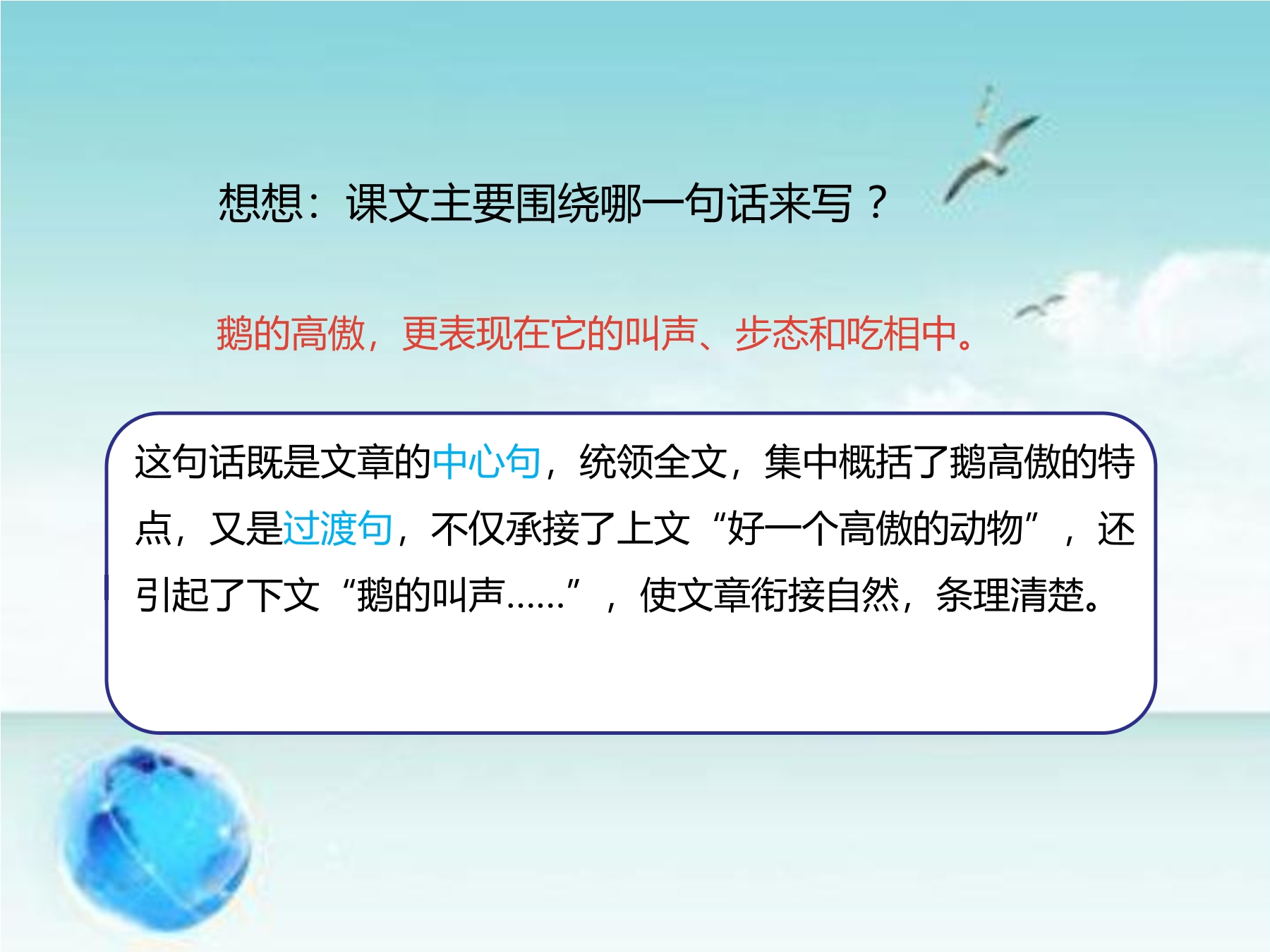 想想：课文主要围绕哪一句话来写？

鹅的高傲，更表现在它的叫声、步态和吃相中。

这句话既是文章的中心句，统领全文，集中概括了鹅高傲的特点，又是过渡句，不仅承接了上文“好一个高傲的动物”，还引起了下文“鹅的叫声……”，使文章衔接自然，条理清楚。